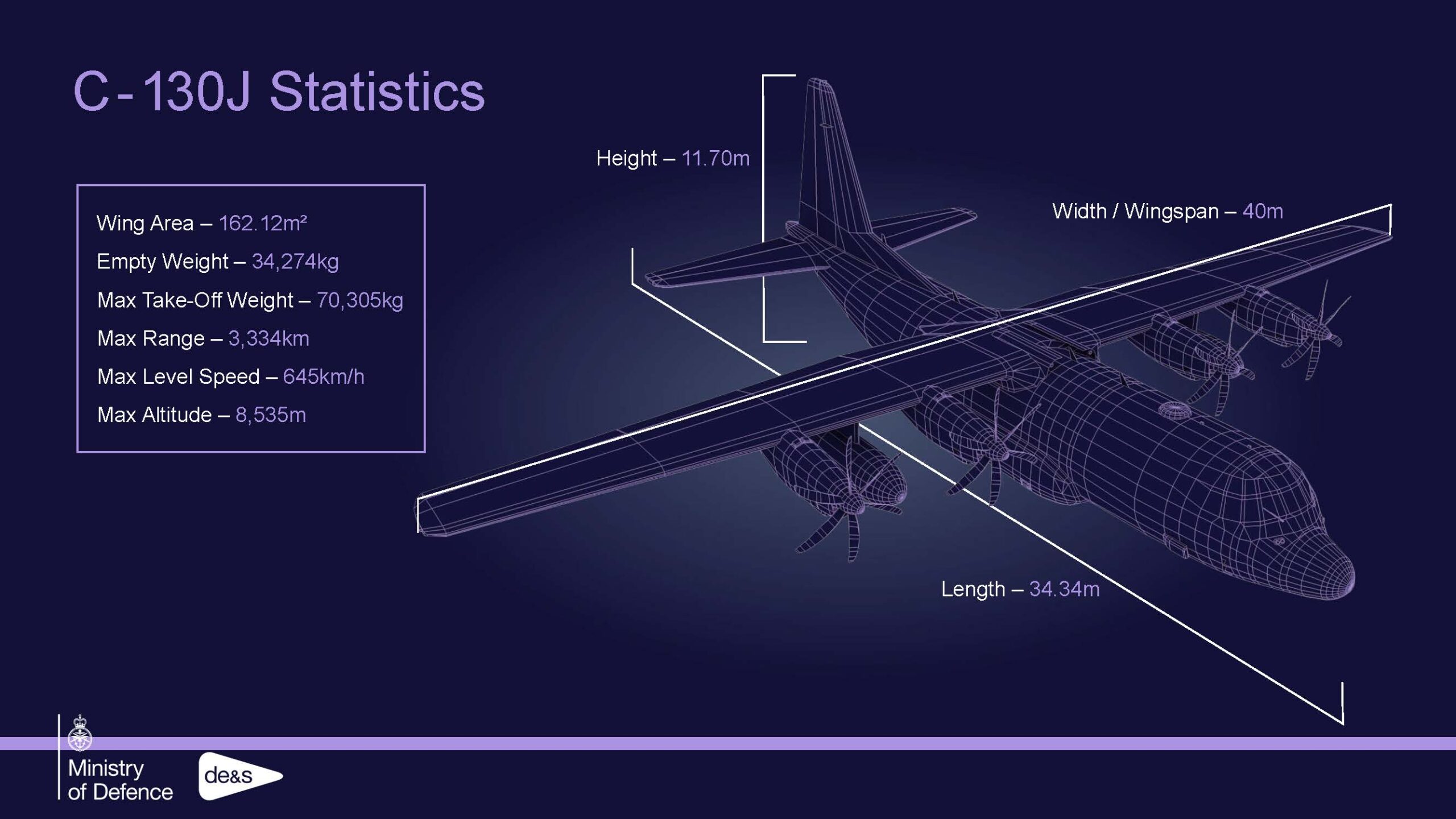 C-130J Statistics

Wing Area – 162.12m²
Empty Weight – 34,274kg
Max Take-Off Weight – 70,305kg
Max Range – 3,334km
Max Level Speed – 645km/h
Max Altitude – 8,535m

Height – 11.70m

Width / Wingspan – 40m

Length – 34.34m

Ministry of Defence

de&s